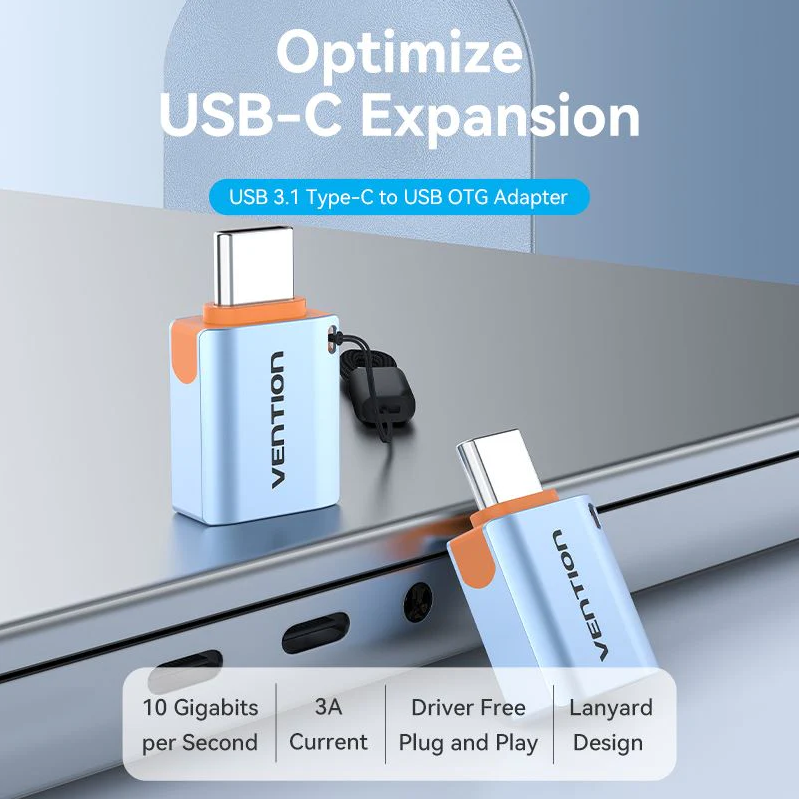 Optimize USB-C Expansion

USB 3.1 Type-C to USB OTG Adapter

VENTION

VENTION

10 Gigabits per Second

3A Current

Driver Free Plug and Play

Lanyard Design